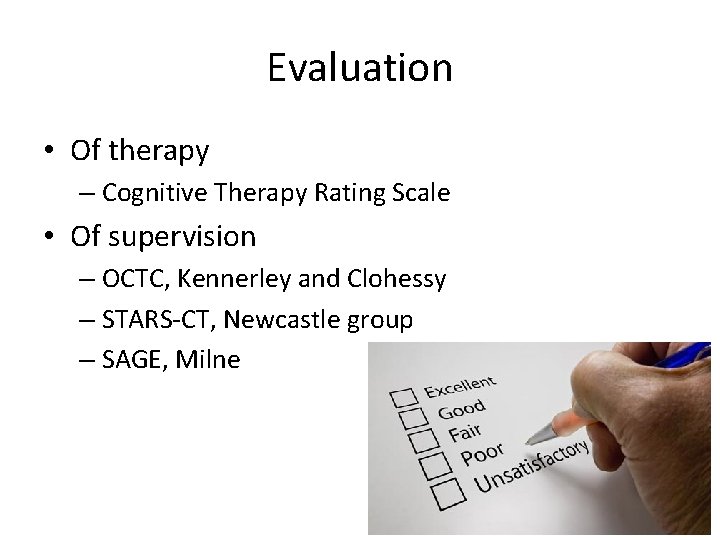 Evaluation

• Of therapy
  – Cognitive Therapy Rating Scale
• Of supervision
  – OCTC, Kennerley and Clohessy
  – STARS-CT, Newcastle group
  – SAGE, Milne

Excellent
Good
Fair
Poor
Unsatisfactory